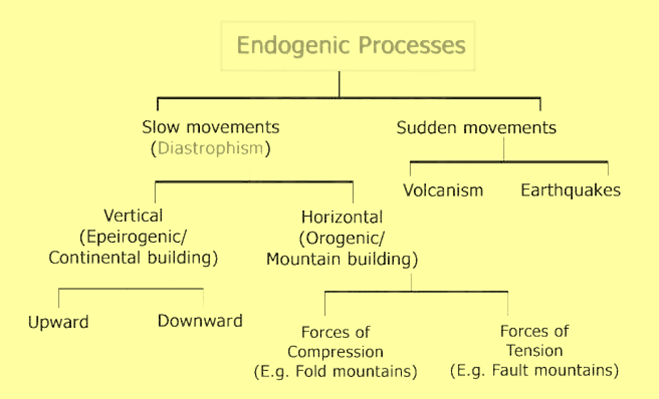 Endogenic Processes

Slow movements
(Diastrophism)

Sudden movements

Volcanism

Earthquakes

Vertical
(Epeirogenic/
Continental building)

Horizontal
(Orogenic/
Mountain building)

Upward

Downward

Forces of
Compression
(E.g. Fold mountains)

Forces of
Tension
(E.g. Fault mountains)